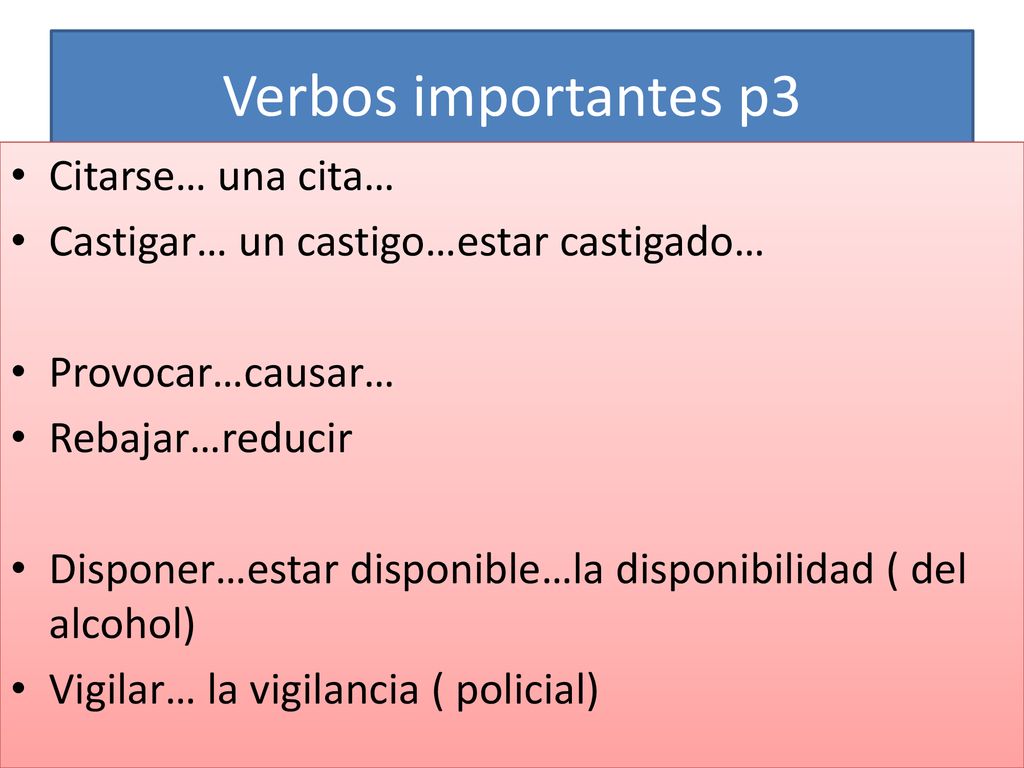 Verbos importantes p3

• Citarse… una cita…
• Castigar… un castigo…estar castigado…

• Provocar…causar…
• Rebajar…reducir

• Disponer…estar disponible…la disponibilidad ( del alcohol)
• Vigilar… la vigilancia ( policial)